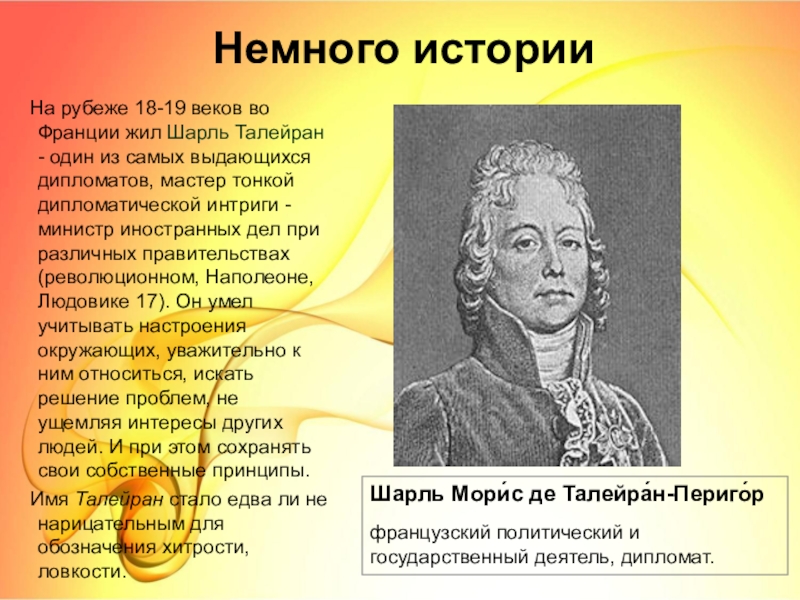 Немного истории

На рубеже 18-19 веков во Франции жил Шарль Талейран - один из самых выдающихся дипломатов, мастер тонкой дипломатической интриги - министр иностранных дел при различных правительствах (революционном, Наполеоне, Людовике 17). Он умел учитывать настроения окружающих, уважительно к ним относиться, искать решение проблем, не ущемляя интересы других людей. И при этом сохранять свои собственные принципы.

Имя Талейран стало едва ли не нарицательным для обозначения хитрости, ловкости.

Шарль Мори́с де Талейра́н-Периго́р

французский политический и государственный деятель, дипломат.